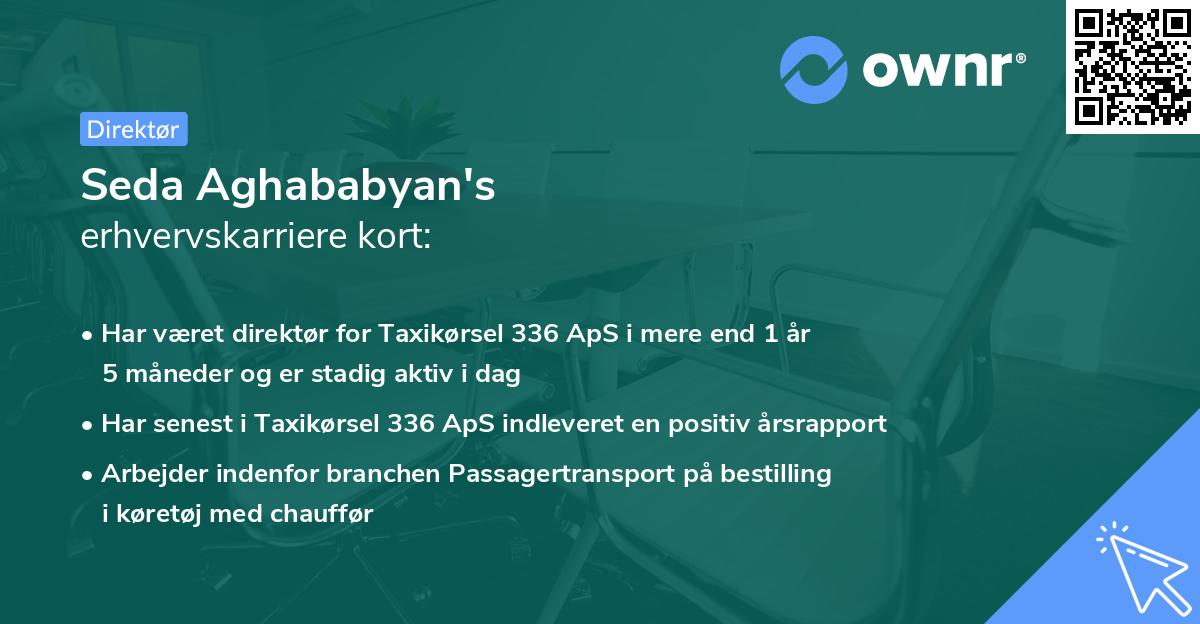 ownr®

Direktør

Seda Aghababyan's
erhvervskarriere kort:

• Har været direktør for Taxikørsel 336 ApS i mere end 1 år 5 måneder og er stadig aktiv i dag

• Har senest i Taxikørsel 336 ApS indleveret en positiv årsrapport

• Arbejder indenfor branchen Passagertransport på bestilling i køretøj med chauffør